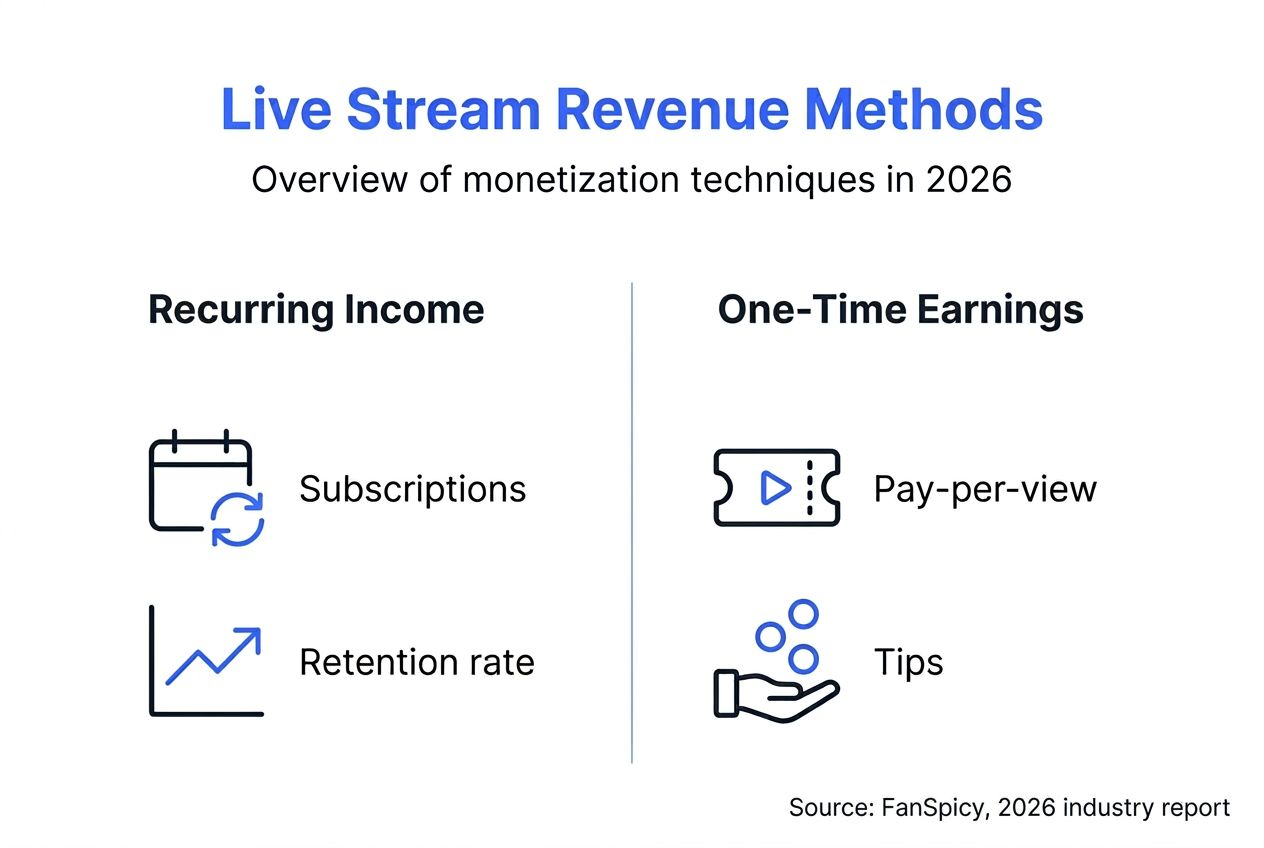 Live Stream Revenue Methods

Overview of monetization techniques in 2026

Recurring Income

Subscriptions

Retention rate

One-Time Earnings

Pay-per-view

Tips

Source: FanSpicy, 2026 industry report